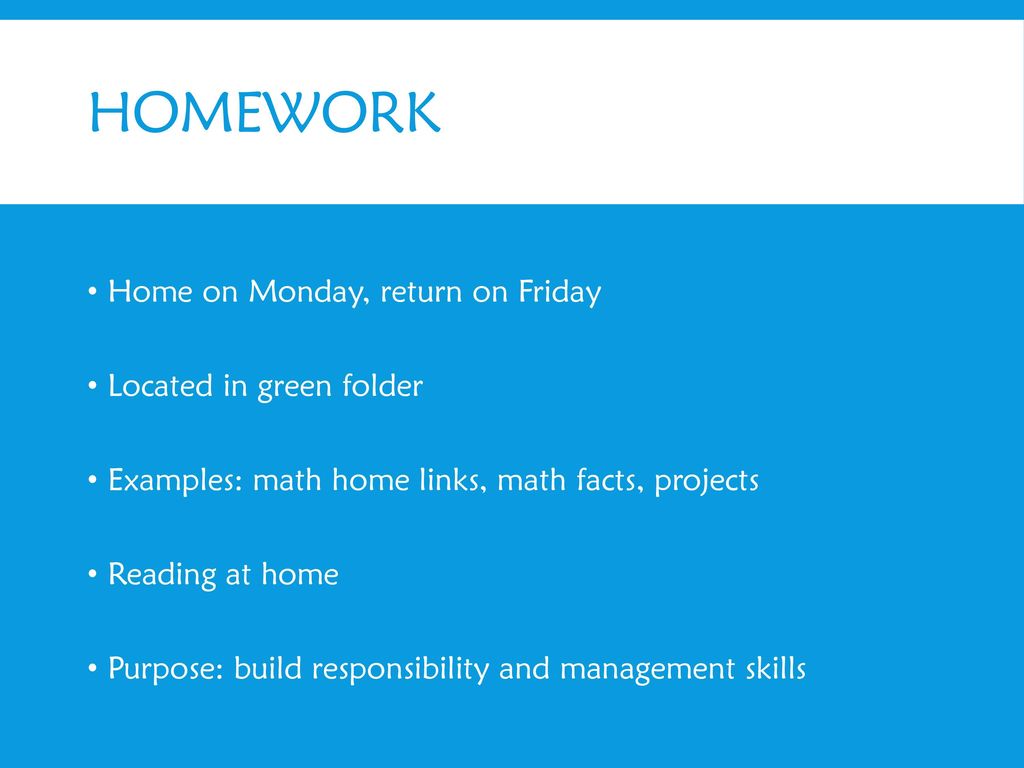 HOMEWORK

• Home on Monday, return on Friday

• Located in green folder

• Examples: math home links, math facts, projects

• Reading at home

• Purpose: build responsibility and management skills